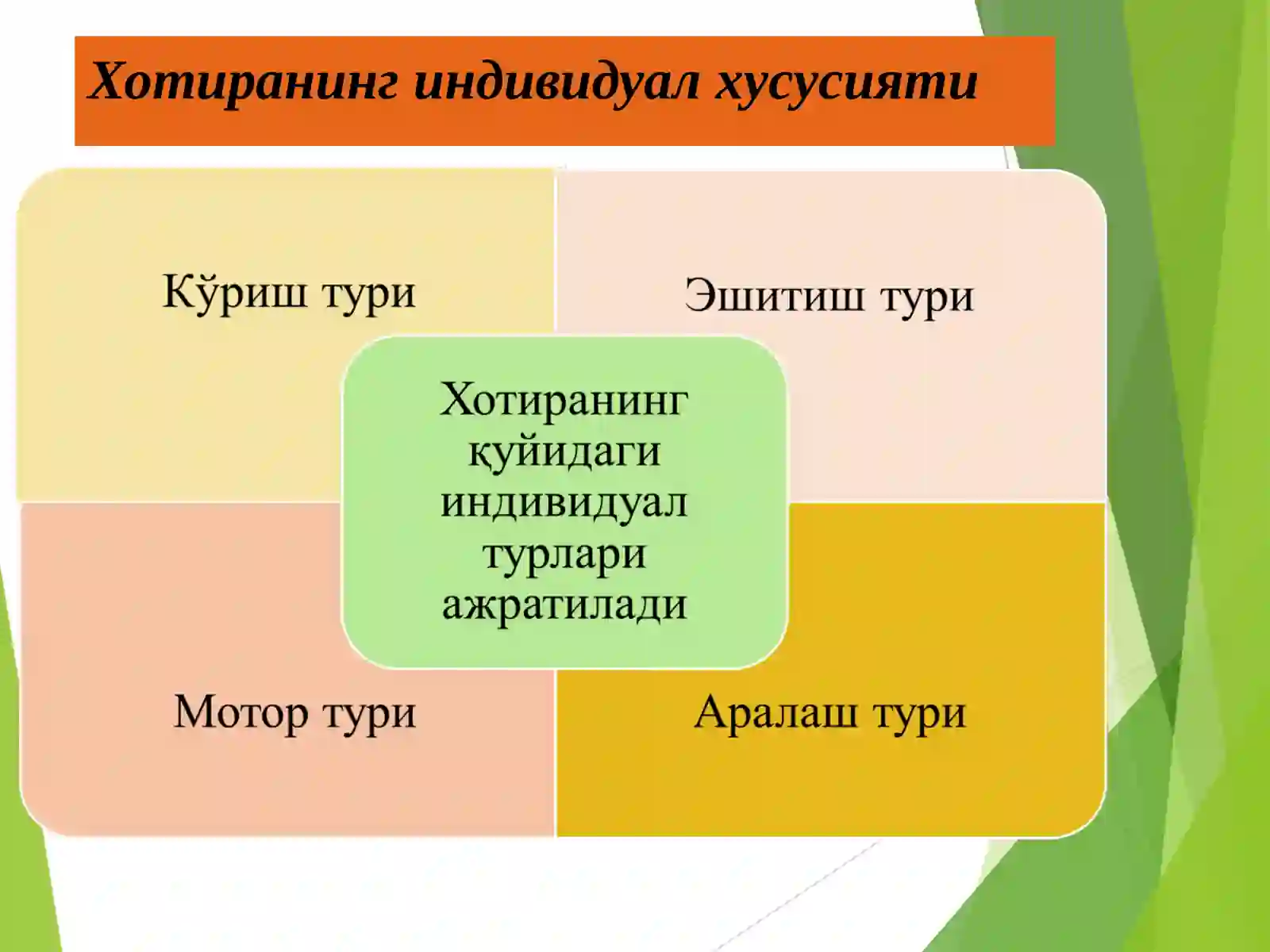 Хотиранинг индивидуал хусусияти

Кўриш тури

Эшитиш тури

Хотиранинг қуйидаги индивидуал турлари ажратилади

Мотор тури

Аралаш тури